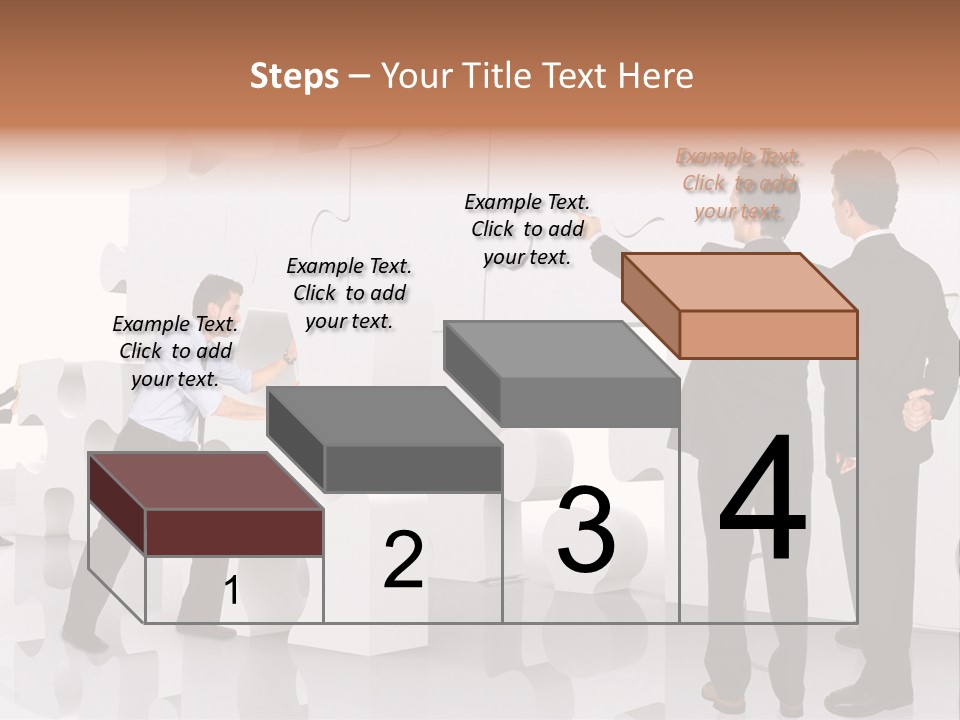 Steps – Your Title Text Here

Example Text. Click to add your text.

Example Text. Click to add your text.

Example Text. Click to add your text.

Example Text. Click to add your text.

1

2

3

4